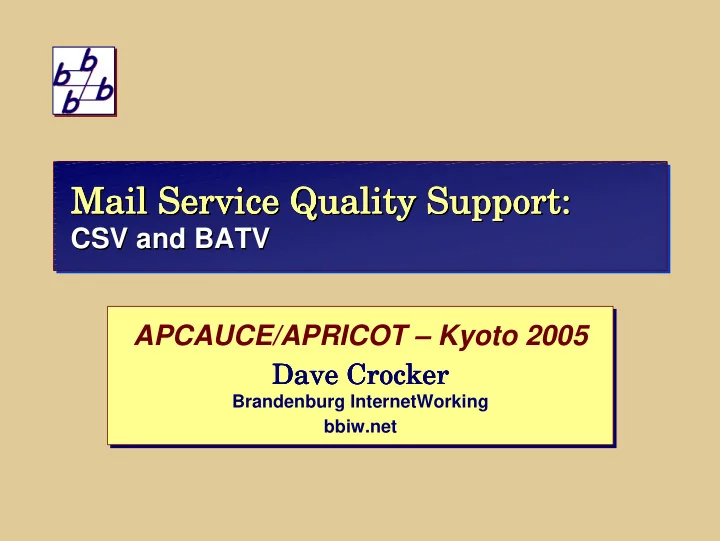 b b b b

Mail Service Quality Support:
CSV and BATV

APCAUCE/APRICOT – Kyoto 2005
Dave Crocker
Brandenburg InternetWorking
bbiw.net